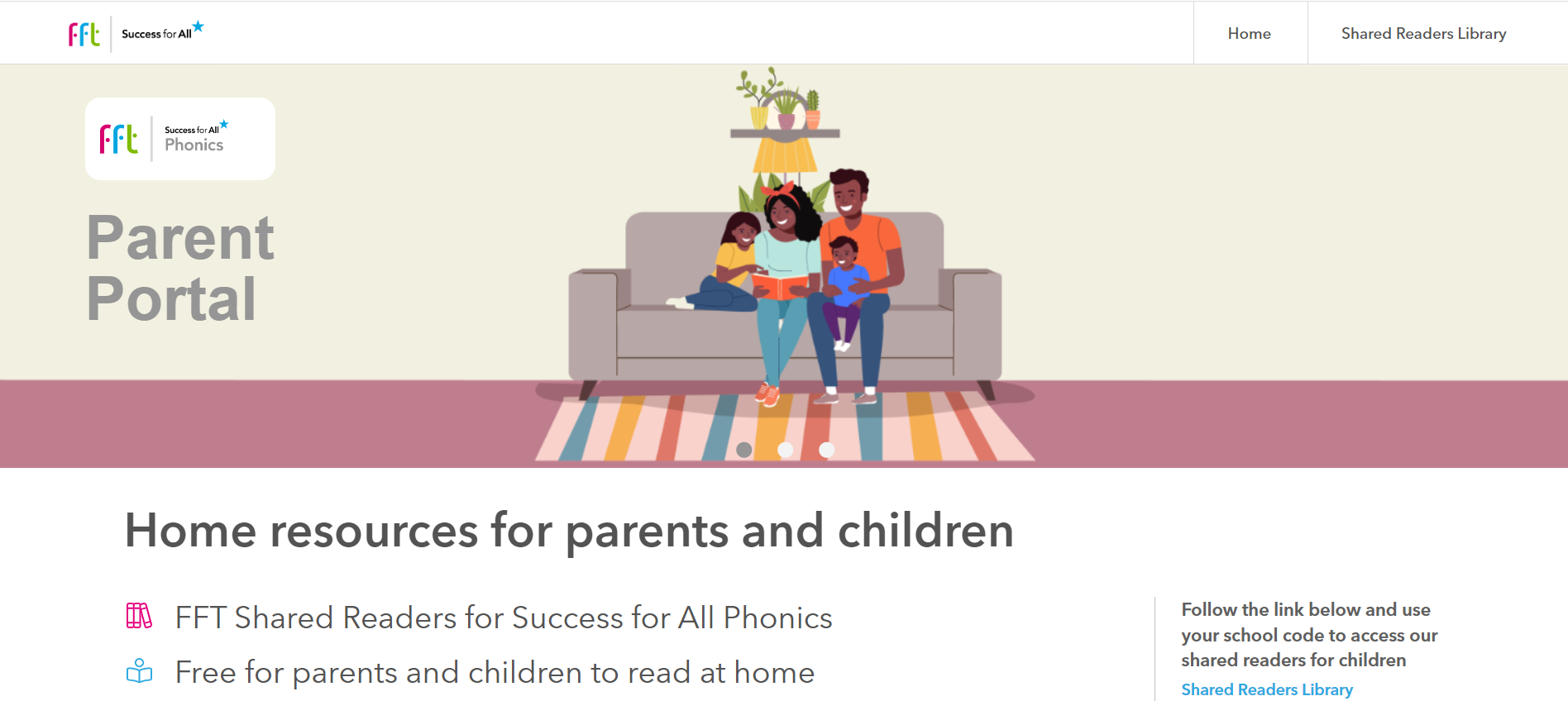 fft Success for All

Home

Shared Readers Library

fft Success for All Phonics

Parent Portal

Home resources for parents and children

FFT Shared Readers for Success for All Phonics

Free for parents and children to read at home

Follow the link below and use your school code to access our shared readers for children

Shared Readers Library